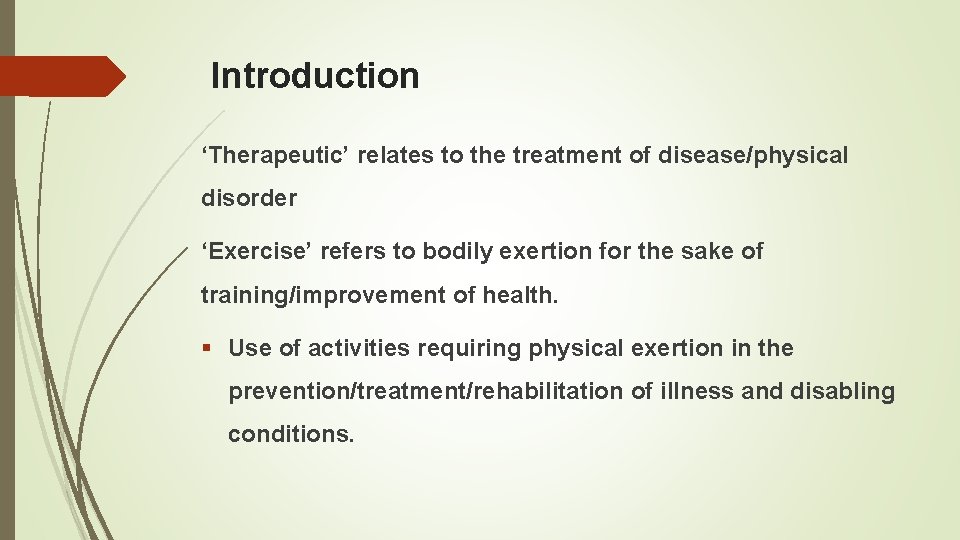 Introduction

‘Therapeutic’ relates to the treatment of disease/physical disorder

‘Exercise’ refers to bodily exertion for the sake of training/improvement of health.

▪ Use of activities requiring physical exertion in the prevention/treatment/rehabilitation of illness and disabling conditions.